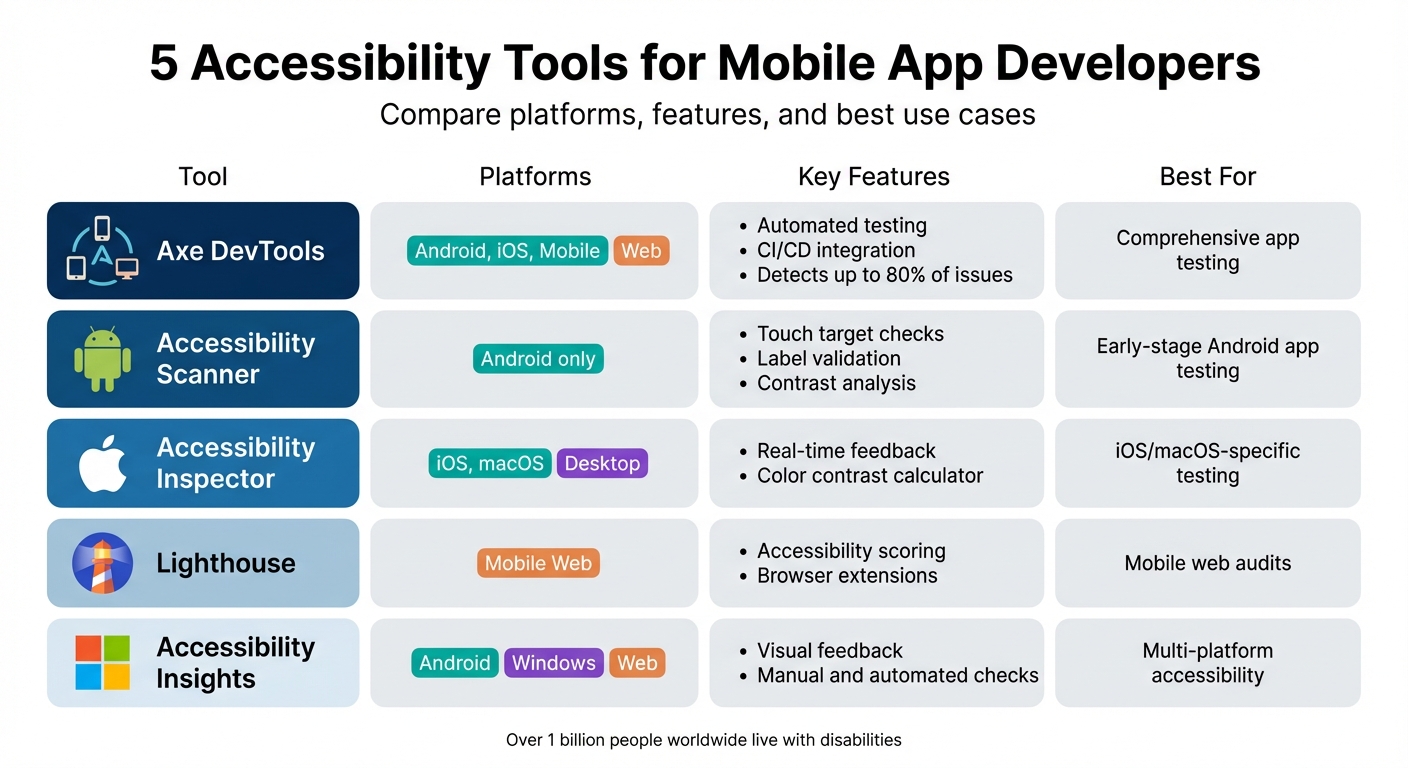 5 Accessibility Tools for Mobile App Developers

Compare platforms, features, and best use cases

| Tool | Platforms | Key Features | Best For |
|---|---|---|---|
| Axe DevTools | Android, iOS, Mobile Web | • Automated testing • CI/CD integration • Detects up to 80% of issues | Comprehensive app testing |
| Accessibility Scanner | Android only | • Touch target checks • Label validation • Contrast analysis | Early-stage Android app testing |
| Accessibility Inspector | iOS, macOS Desktop | • Real-time feedback • Color contrast calculator | iOS/macOS-specific testing |
| Lighthouse | Mobile Web | • Accessibility scoring • Browser extensions | Mobile web audits |
| Accessibility Insights | Android Windows Web | • Visual feedback • Manual and automated checks | Multi-platform accessibility |

Over 1 billion people worldwide live with disabilities